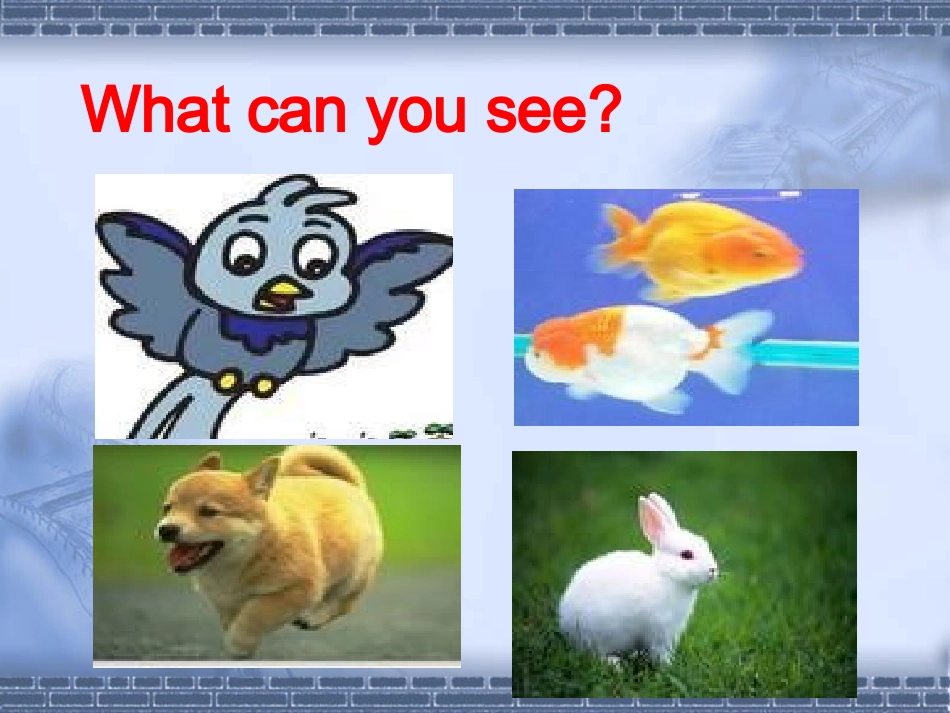 What can you see?